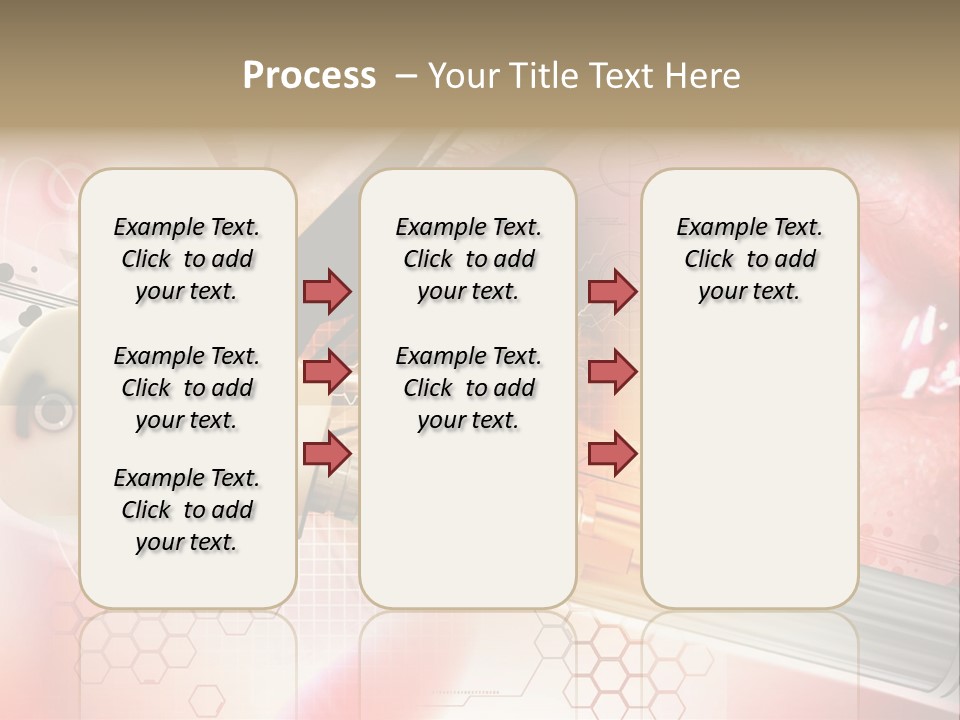 Process – Your Title Text Here

Example Text. Click to add your text.

Example Text. Click to add your text.

Example Text. Click to add your text.

Example Text. Click to add your text.

Example Text. Click to add your text.

Example Text. Click to add your text.